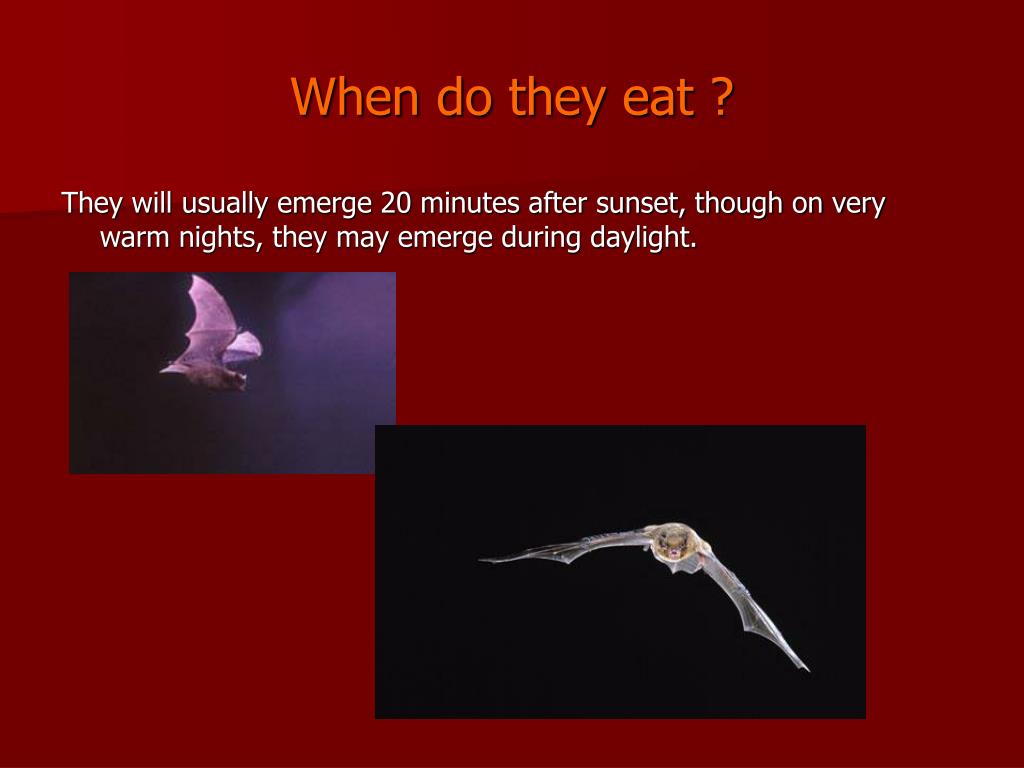 When do they eat ?

They will usually emerge 20 minutes after sunset, though on very warm nights, they may emerge during daylight.